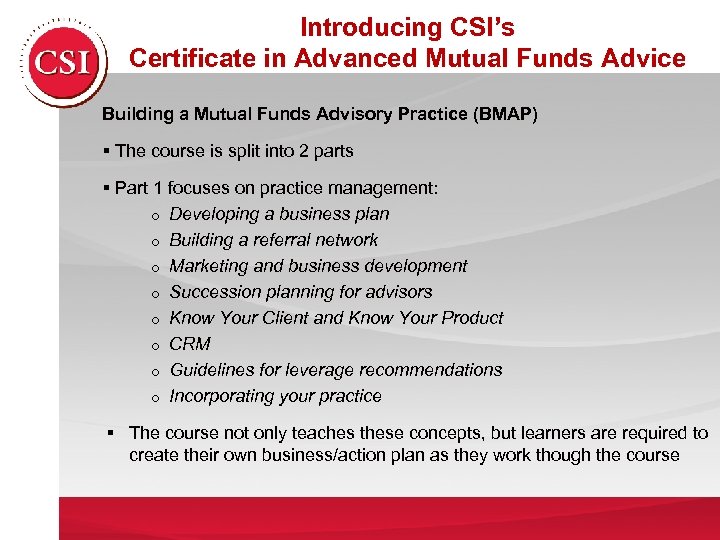 CSI

Introducing CSI's
Certificate in Advanced Mutual Funds Advice

Building a Mutual Funds Advisory Practice (BMAP)

▪ The course is split into 2 parts

▪ Part 1 focuses on practice management:
o Developing a business plan
o Building a referral network
o Marketing and business development
o Succession planning for advisors
o Know Your Client and Know Your Product
o CRM
o Guidelines for leverage recommendations
o Incorporating your practice

▪ The course not only teaches these concepts, but learners are required to create their own business/action plan as they work though the course